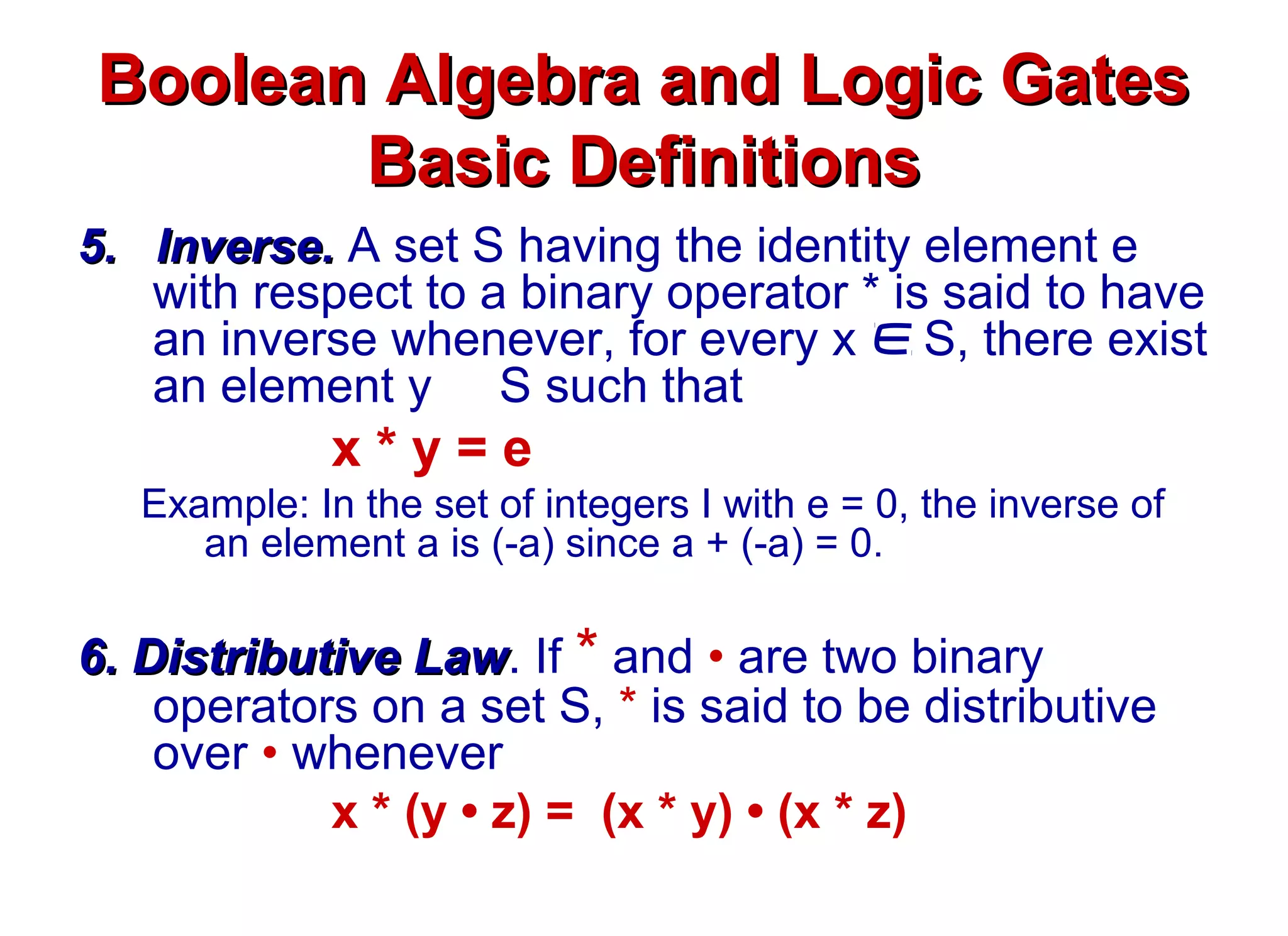 Boolean Algebra and Logic Gates
Basic Definitions

5. Inverse. A set S having the identity element e with respect to a binary operator * is said to have an inverse whenever, for every x ∈ S, there exist an element y  S such that

x * y = e

Example: In the set of integers I with e = 0, the inverse of an element a is (-a) since a + (-a) = 0.

6. Distributive Law. If * and • are two binary operators on a set S, * is said to be distributive over • whenever

x * (y • z) = (x * y) • (x * z)